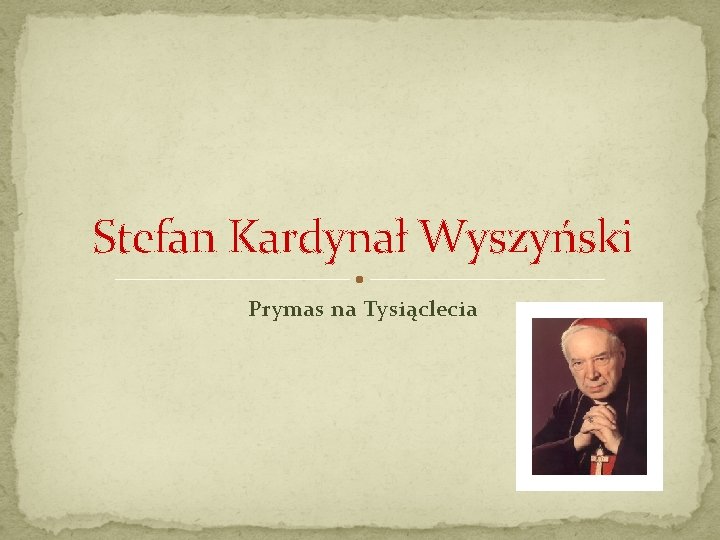 Stefan Kardynał Wyszyński

Prymas na Tysiąclecia